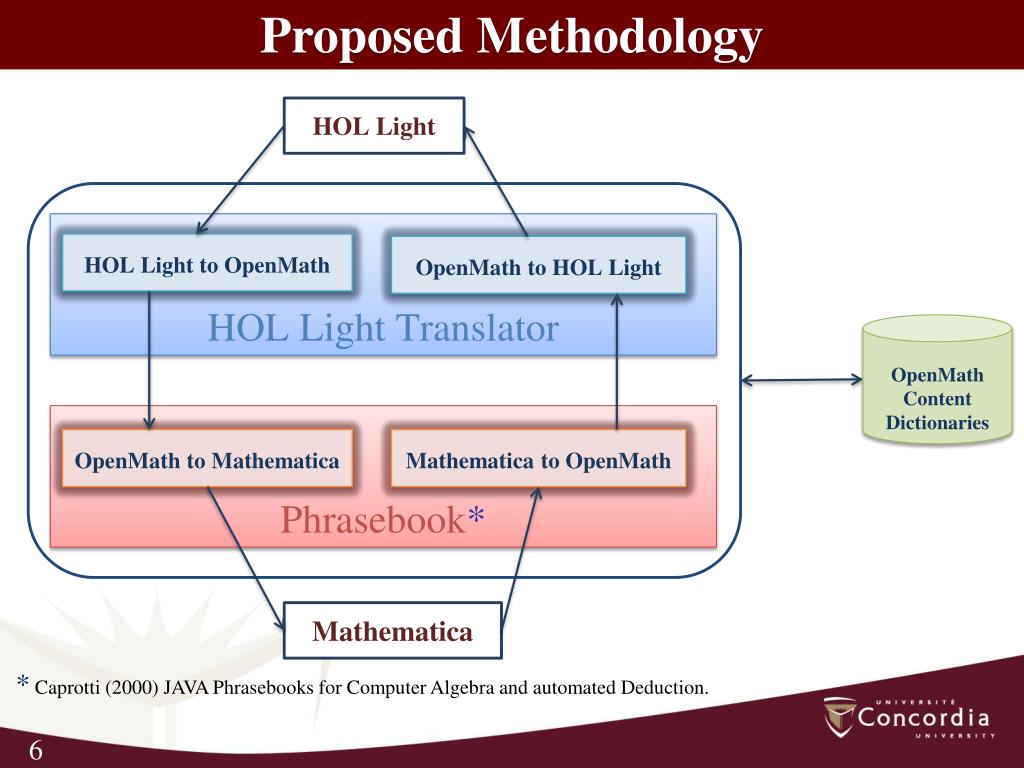 Proposed Methodology

HOL Light

HOL Light to OpenMath

OpenMath to HOL Light

HOL Light Translator

OpenMath Content Dictionaries

OpenMath to Mathematica

Mathematica to OpenMath

Phrasebook*

Mathematica

* Caprotti (2000) JAVA Phrasebooks for Computer Algebra and automated Deduction.

UNIVERSITÉ Concordia UNIVERSITY

6